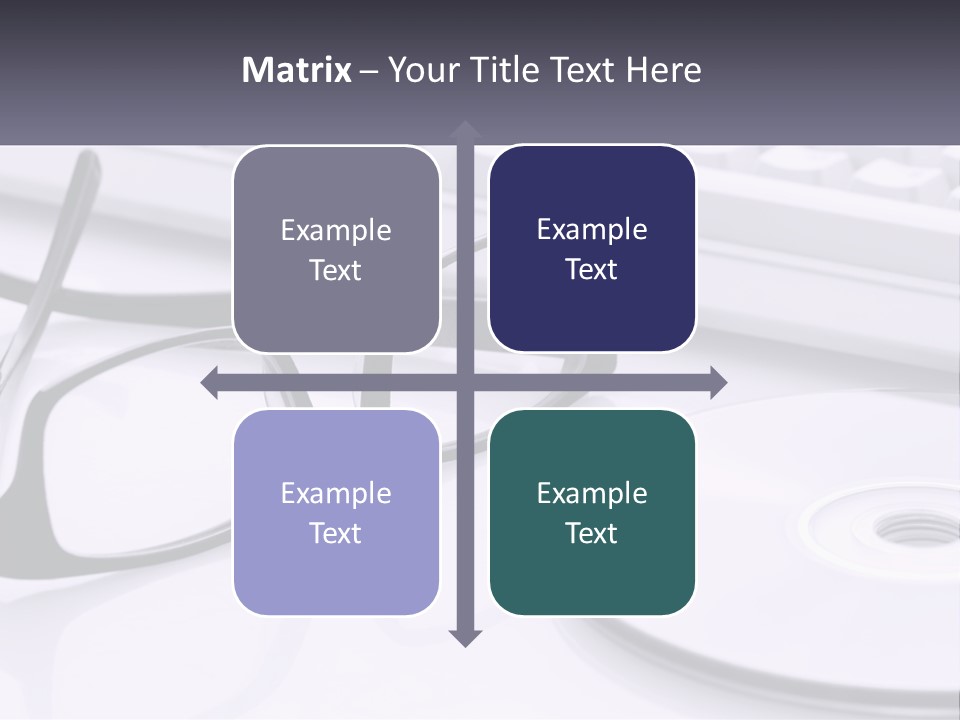 Matrix – Your Title Text Here

Example Text

Example Text

Example Text

Example Text